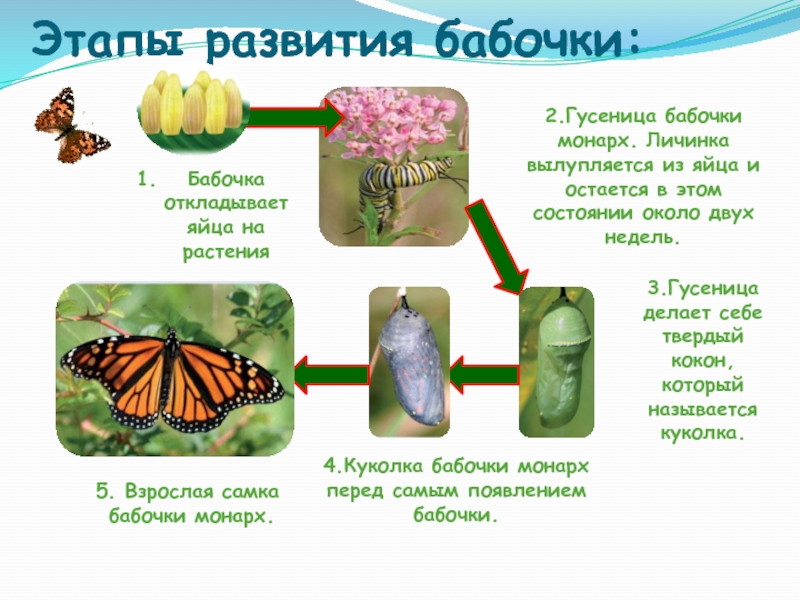 Этапы развития бабочки:

1. Бабочка откладывает яйца на растения

2.Гусеница бабочки монарх. Личинка вылупляется из яйца и остается в этом состоянии около двух недель.

3.Гусеница делает себе твердый кокон, который называется куколка.

4.Куколка бабочки монарх перед самым появлением бабочки.

5. Взрослая самка бабочки монарх.